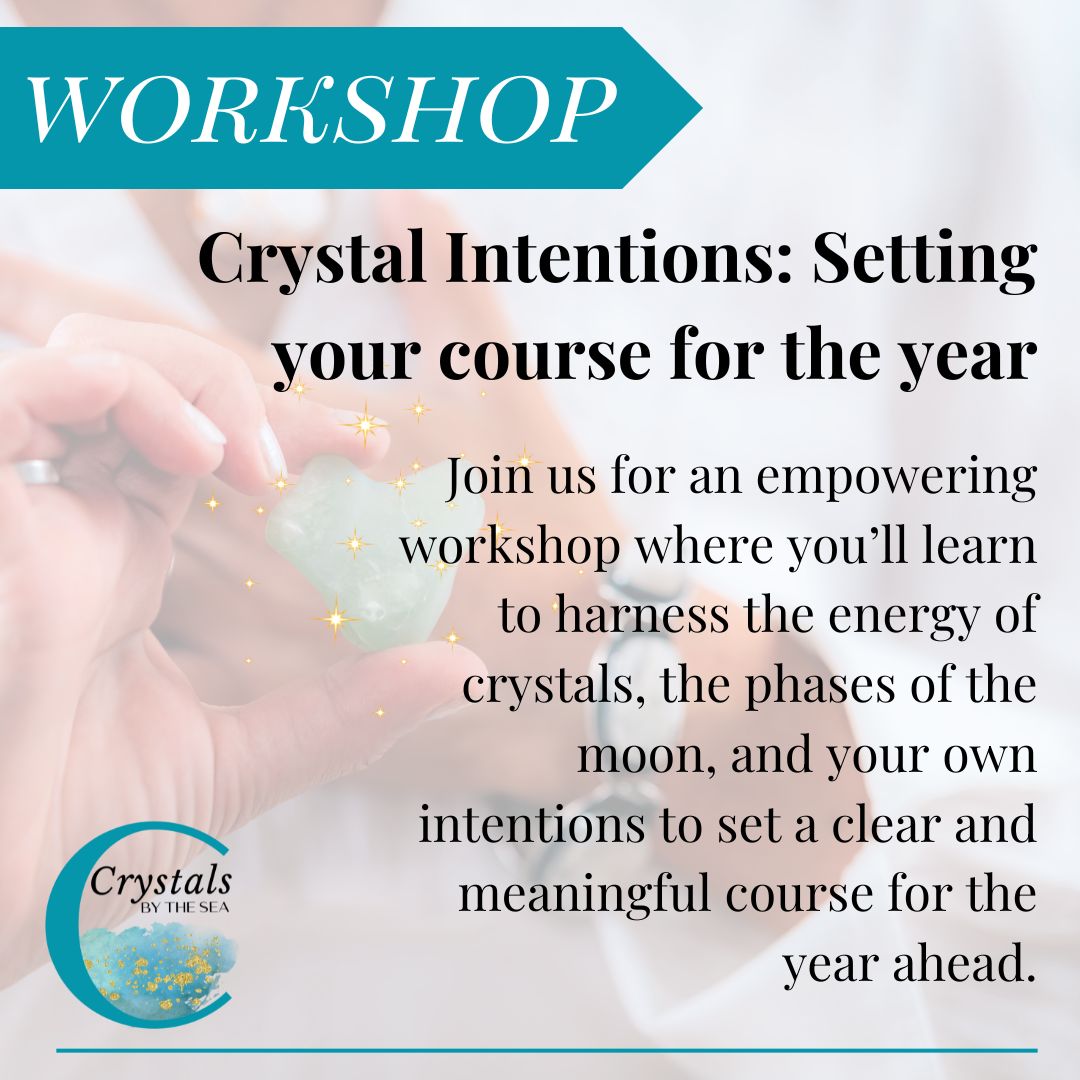 WORKSHOP

Crystal Intentions: Setting your course for the year

Join us for an empowering workshop where you'll learn to harness the energy of crystals, the phases of the moon, and your own intentions to set a clear and meaningful course for the year ahead.

Crystals BY THE SEA